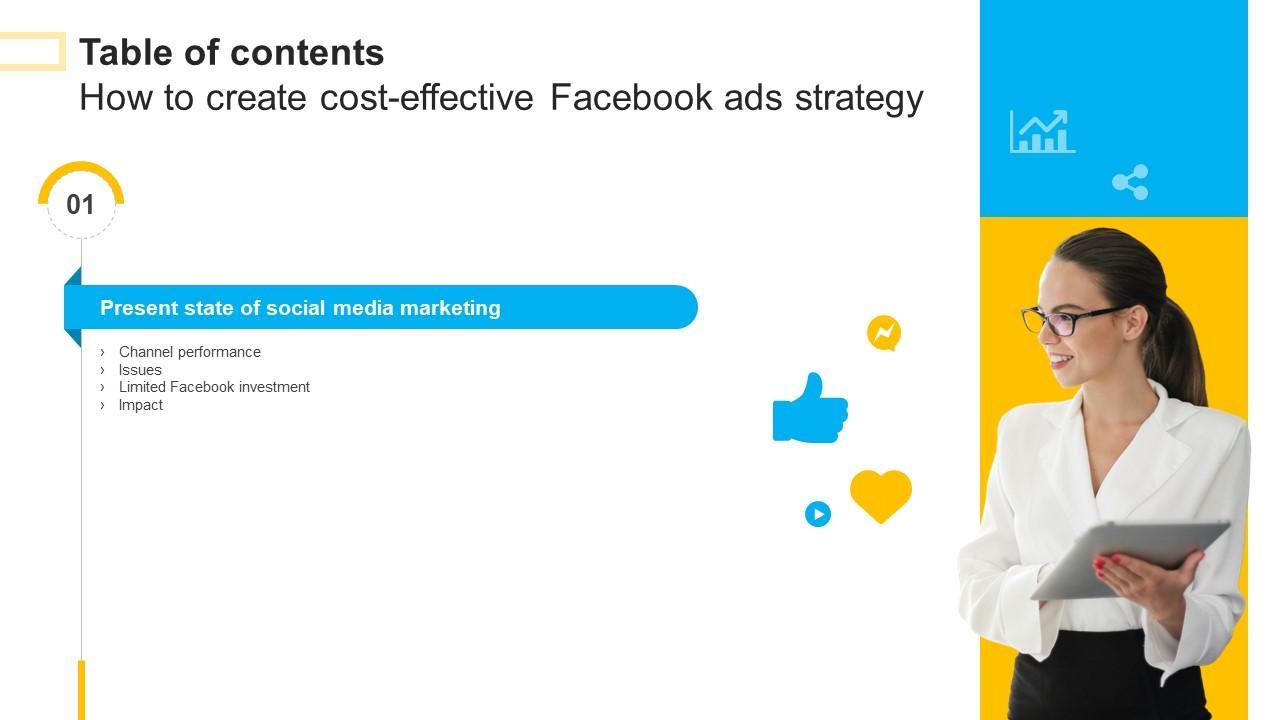 Table of contents
How to create cost-effective Facebook ads strategy

01

Present state of social media marketing

› Channel performance
› Issues
› Limited Facebook investment
› Impact